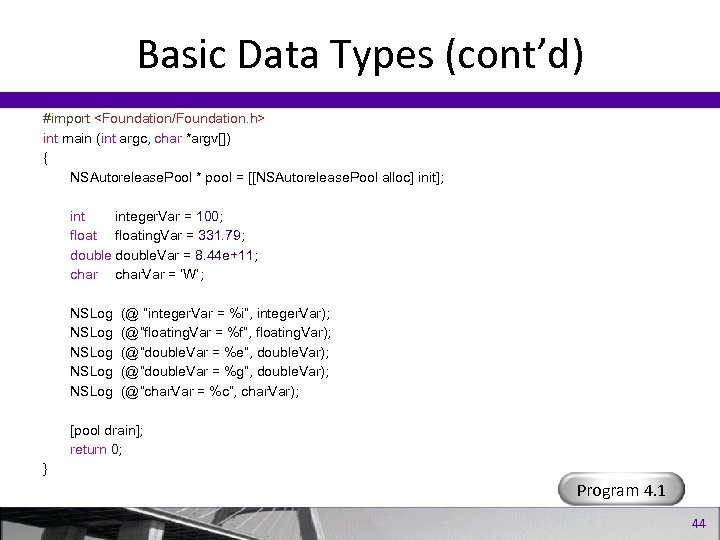 Basic Data Types (cont'd)

#import <Foundation/Foundation.h>
int main (int argc, char *argv[])
{
NSAutoreleasePool * pool = [[NSAutoreleasePool alloc] init];

int integerVar = 100;
float floatingVar = 331.79;
double doubleVar = 8.44e+11;
char charVar = 'W';

NSLog (@ "integerVar = %i", integerVar);
NSLog (@"floatingVar = %f", floatingVar);
NSLog (@"doubleVar = %e", doubleVar);
NSLog (@"doubleVar = %g", doubleVar);
NSLog (@"charVar = %c", charVar);

[pool drain];
return 0;
}

Program 4.1

44